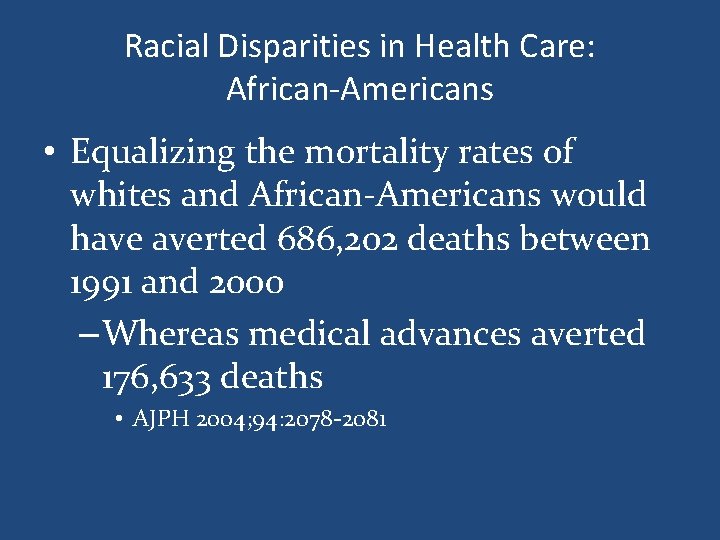 Racial Disparities in Health Care: African-Americans

• Equalizing the mortality rates of whites and African-Americans would have averted 686,202 deaths between 1991 and 2000

– Whereas medical advances averted 176,633 deaths

• AJPH 2004;94:2078-2081